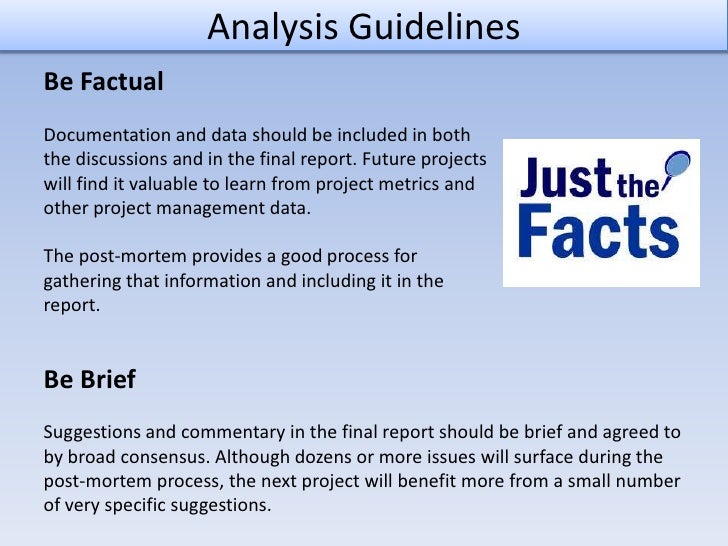 Analysis Guidelines

Be Factual

Documentation and data should be included in both the discussions and in the final report. Future projects will find it valuable to learn from project metrics and other project management data.

The post-mortem provides a good process for gathering that information and including it in the report.

Just the Facts

Be Brief

Suggestions and commentary in the final report should be brief and agreed to by broad consensus. Although dozens or more issues will surface during the post-mortem process, the next project will benefit more from a small number of very specific suggestions.